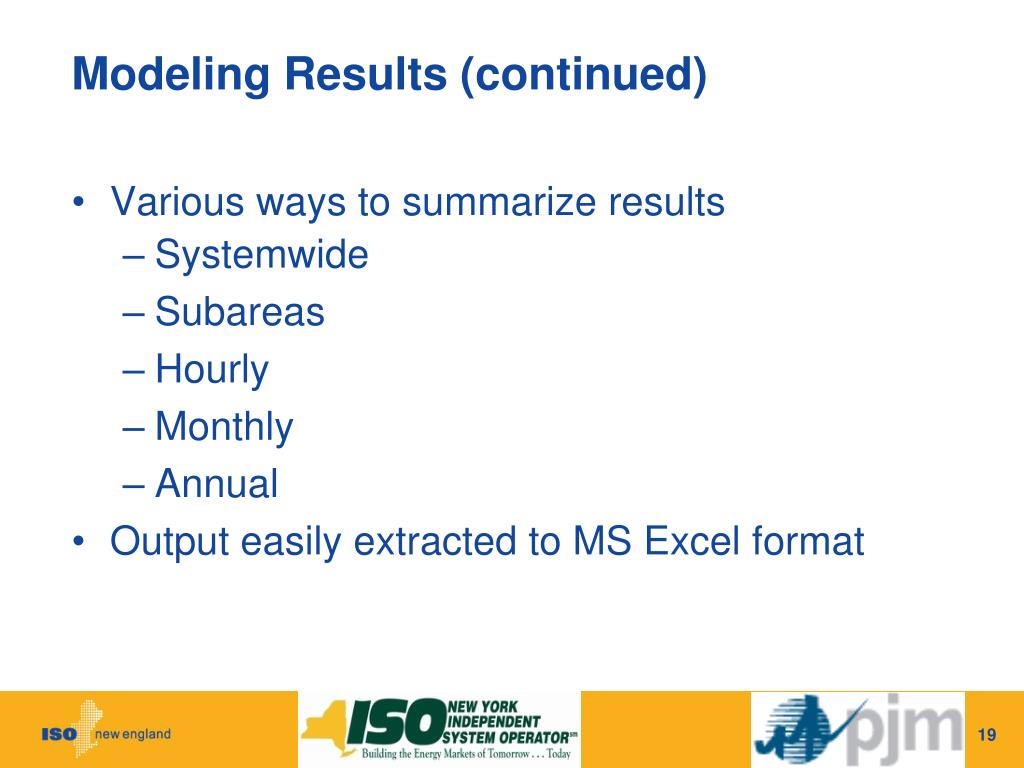 Modeling Results (continued)

• Various ways to summarize results
– Systemwide
– Subareas
– Hourly
– Monthly
– Annual
• Output easily extracted to MS Excel format

ISO new england

ISO NEW YORK INDEPENDENT SYSTEM OPERATOR℠
Building the Energy Markets of Tomorrow . . . Today

pjm

19